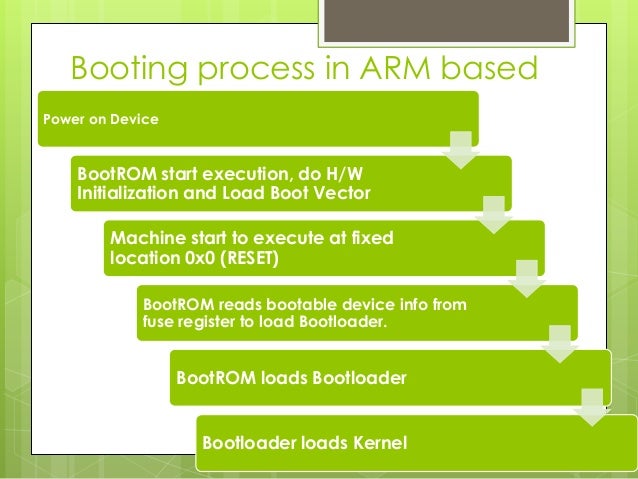 Booting process in ARM based

Power on Device

BootROM start execution, do H/W Initialization and Load Boot Vector

Machine start to execute at fixed location 0x0 (RESET)

BootROM reads bootable device info from fuse register to load Bootloader.

BootROM loads Bootloader

Bootloader loads Kernel